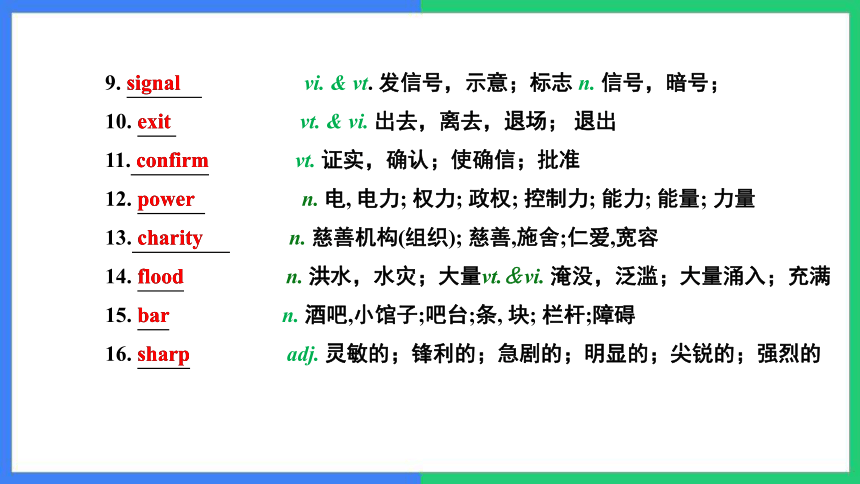 9. signal vi. & vt. 发信号，示意；标志 n. 信号，暗号；

10. exit vt. & vi. 出去，离去，退场； 退出

11. confirm vt. 证实，确认；使确信；批准

12. power n. 电, 电力; 权力; 政权; 控制力; 能力; 能量; 力量

13. charity n. 慈善机构(组织); 慈善,施舍;仁爱,宽容

14. flood n. 洪水，水灾；大量vt. &vi. 淹没，泛滥；大量涌入；充满

15. bar n. 酒吧,小馆子;吧台;条, 块; 栏杆;障碍

16. sharp adj. 灵敏的；锋利的；急剧的；明显的；尖锐的；强烈的